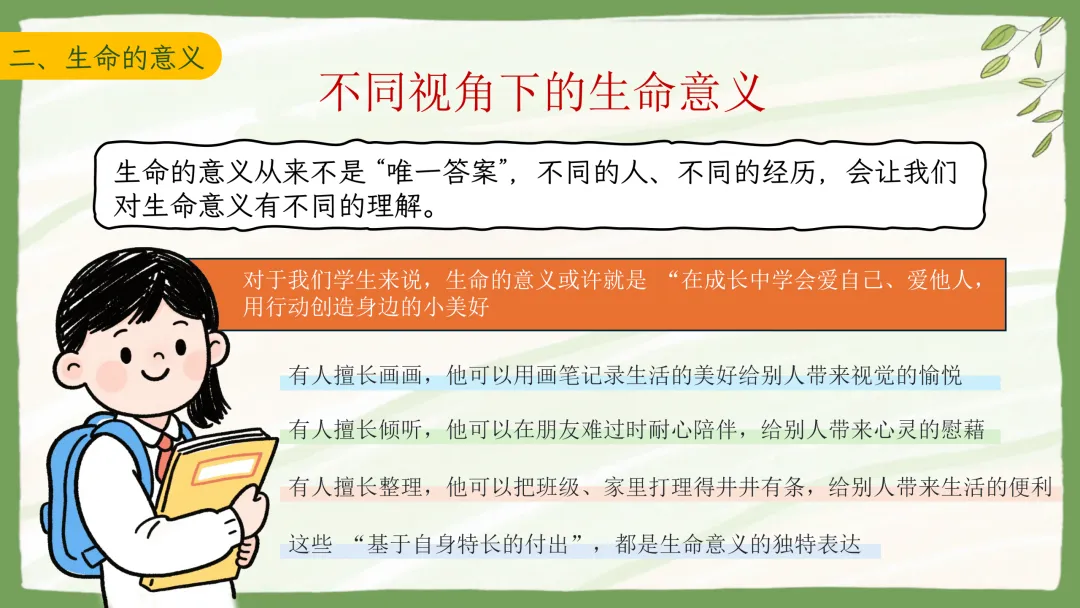 二、生命的意义

不同视角下的生命意义

生命的意义从来不是“唯一答案”，不同的人、不同的经历，会让我们对生命意义有不同的理解。

对于我们学生来说，生命的意义或许就是“在成长中学会爱自己、爱他人，用行动创造身边的小美好

有人擅长画画，他可以用画笔记录生活的美好给别人带来视觉的愉悦

有人擅长倾听，他可以在朋友难过时耐心陪伴，给别人带来心灵的慰藉

有人擅长整理，他可以把班级、家里打理得井井有条，给别人带来生活的便利

这些“基于自身特长的付出”，都是生命意义的独特表达